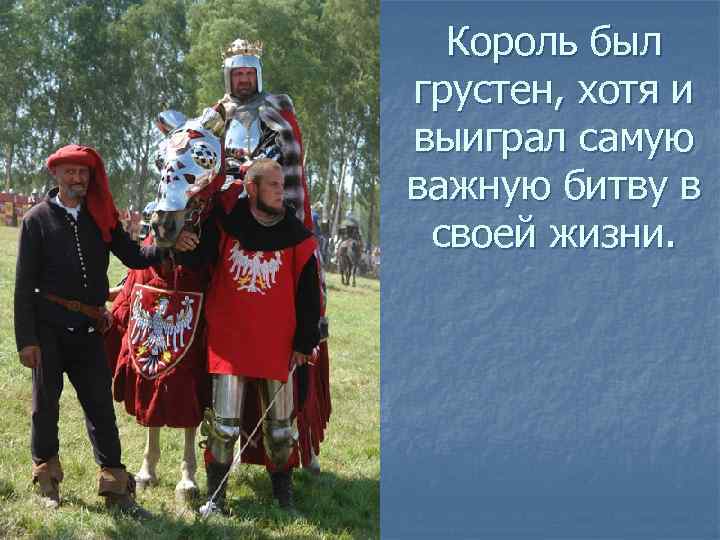 Король был грустен, хотя и выиграл самую важную битву в своей жизни.